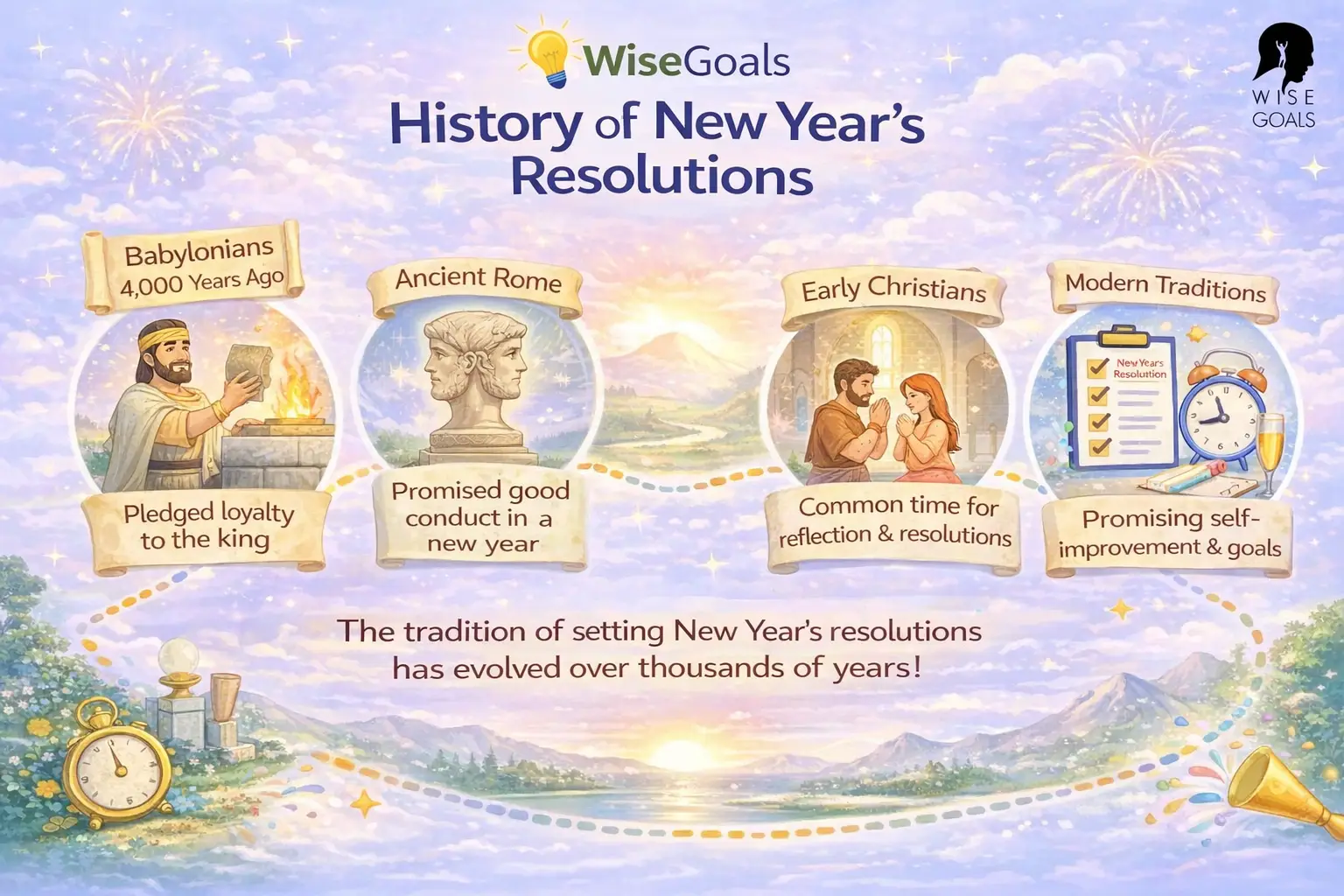 WiseGoals

WISE GOALS

History of New Year's Resolutions

Babylonians 4,000 Years Ago

Pledged loyalty to the king

Ancient Rome

Promised good conduct in a new year

Early Christians

Common time for reflection & resolutions

Modern Traditions

New Years Resolution

Promising self-improvement & goals

The tradition of setting New Year's resolutions has evolved over thousands of years!